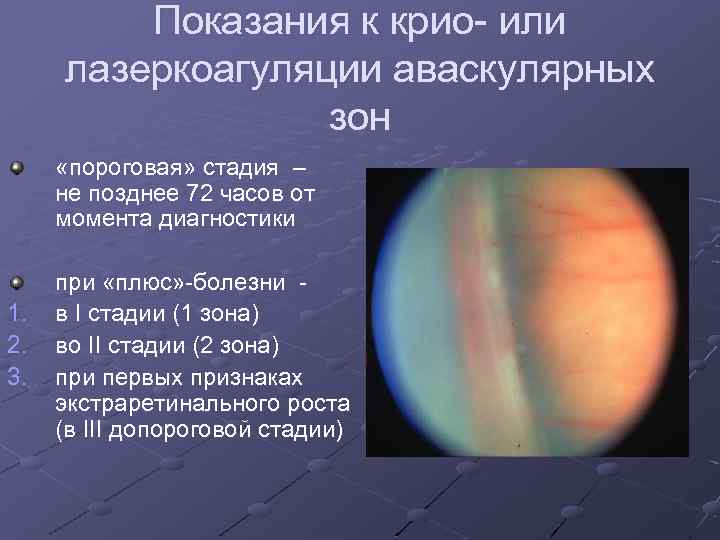 Показания к крио- или лазеркоагуляции аваскулярных зон

«пороговая» стадия – не позднее 72 часов от момента диагностики

при «плюс»-болезни -
1. в I стадии (1 зона)
2. во II стадии (2 зона)
3. при первых признаках экстраретинального роста (в III допороговой стадии)